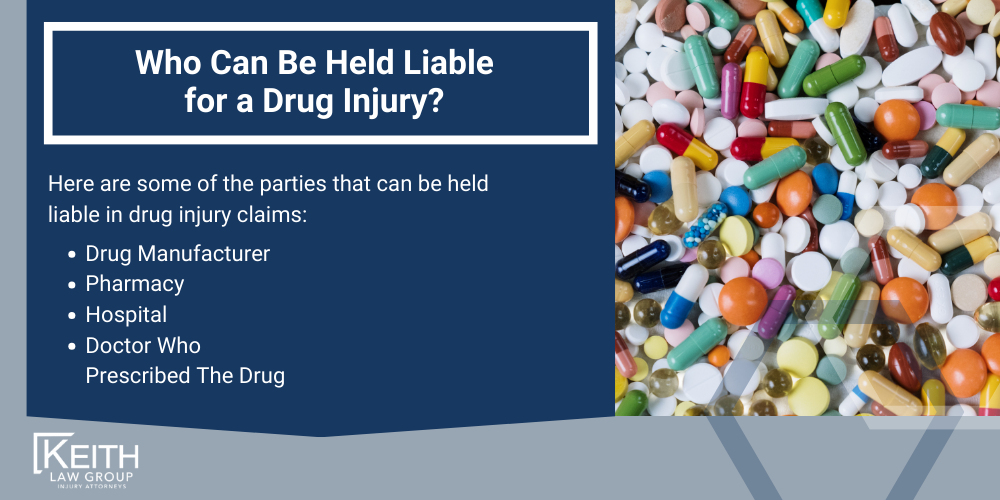 Who Can Be Held Liable for a Drug Injury?

Here are some of the parties that can be held liable in drug injury claims:

- Drug Manufacturer
- Pharmacy
- Hospital
- Doctor Who Prescribed The Drug

KEITH
LAW GROUP
INJURY ATTORNEYS